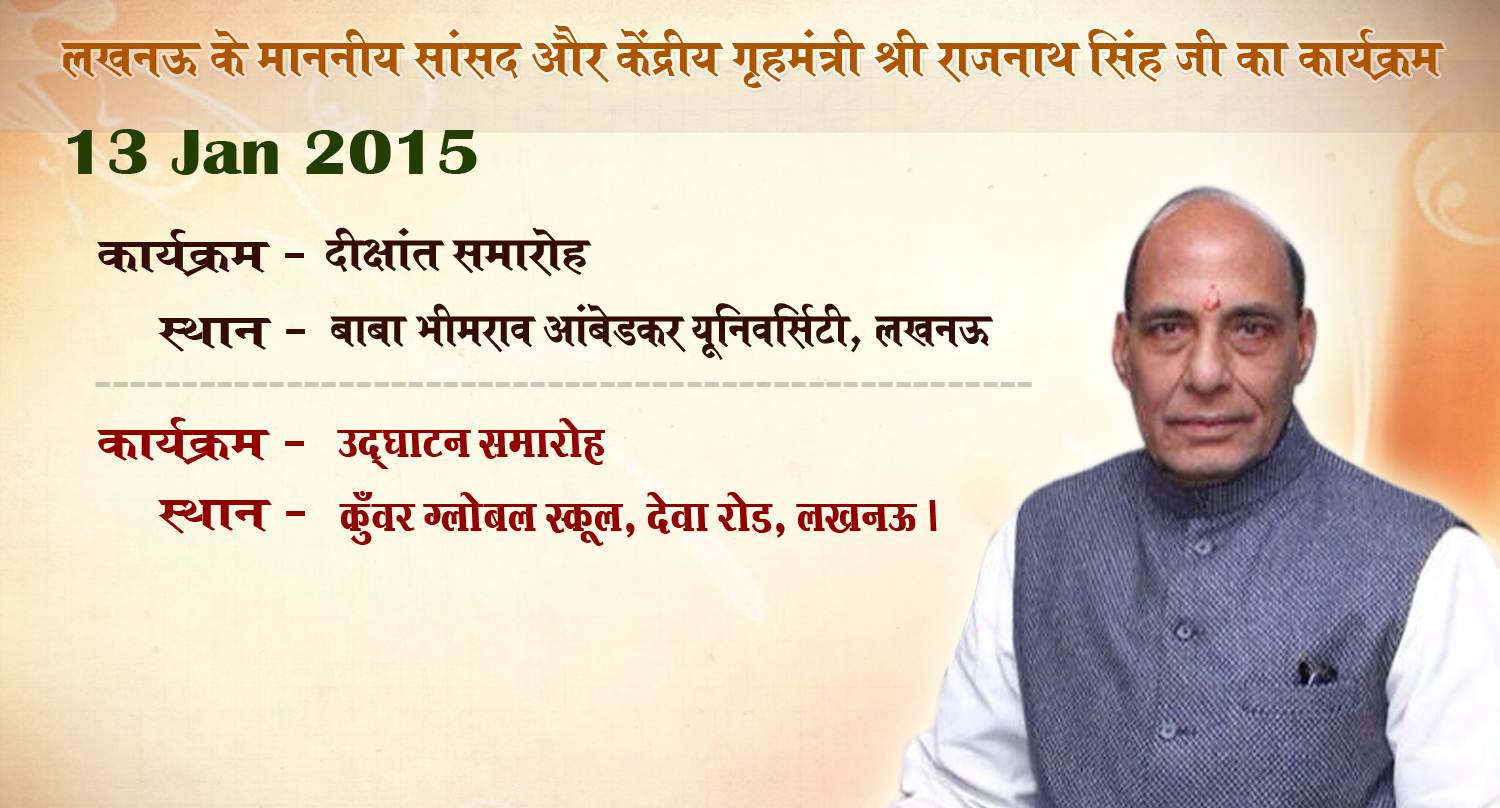 लखनऊ के माननीय सांसद और केंद्रीय गृहमंत्री श्री राजनाथ सिंह जी का कार्यक्रम

13 Jan 2015

कार्यक्रम - दीक्षांत समारोह

स्थान - बाबा भीमराव आंबेडकर यूनिवर्सिटी, लखनऊ

कार्यक्रम - उद्घाटन समारोह

स्थान - कुँवर ग्लोबल स्कूल, देवा रोड, लखनऊ।